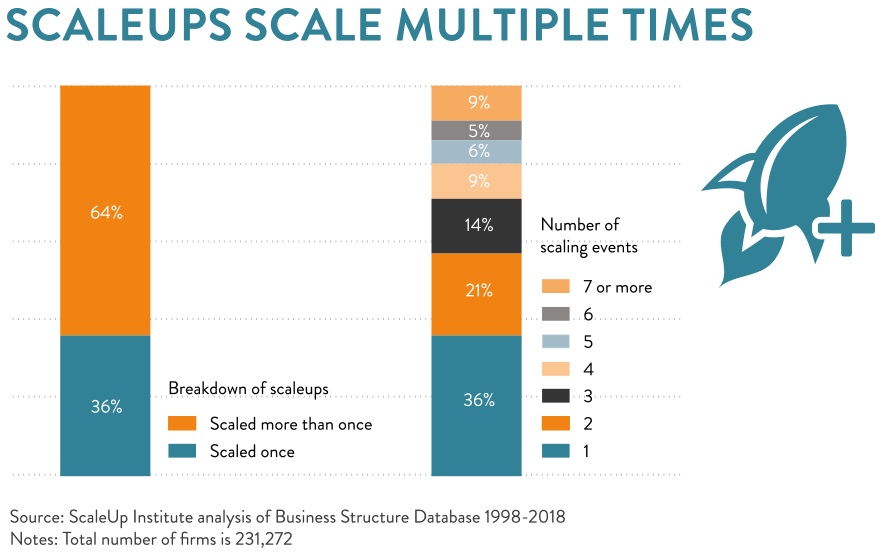 SCALEUPS SCALE MULTIPLE TIMES

64%

36%

Breakdown of scaleups

Scaled more than once

Scaled once

9%
5%
6%
9%
14%
21%
36%

Number of scaling events

7 or more
6
5
4
3
2
1

Source: ScaleUp Institute analysis of Business Structure Database 1998-2018
Notes: Total number of firms is 231,272